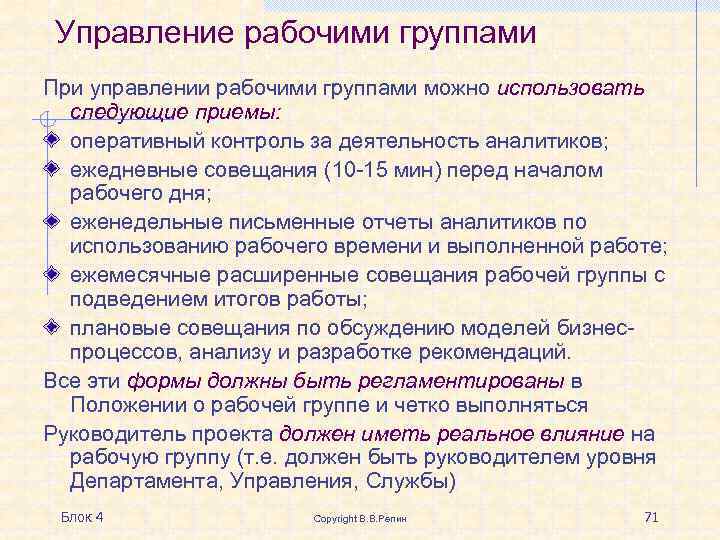 Управление рабочими группами

При управлении рабочими группами можно использовать следующие приемы:

оперативный контроль за деятельность аналитиков;

ежедневные совещания (10-15 мин) перед началом рабочего дня;

еженедельные письменные отчеты аналитиков по использованию рабочего времени и выполненной работе;

ежемесячные расширенные совещания рабочей группы с подведением итогов работы;

плановые совещания по обсуждению моделей бизнес-процессов, анализу и разработке рекомендаций.

Все эти формы должны быть регламентированы в Положении о рабочей группе и четко выполняться

Руководитель проекта должен иметь реальное влияние на рабочую группу (т.е. должен быть руководителем уровня Департамента, Управления, Службы)

Блок 4

Copyright В.В.Репин

71